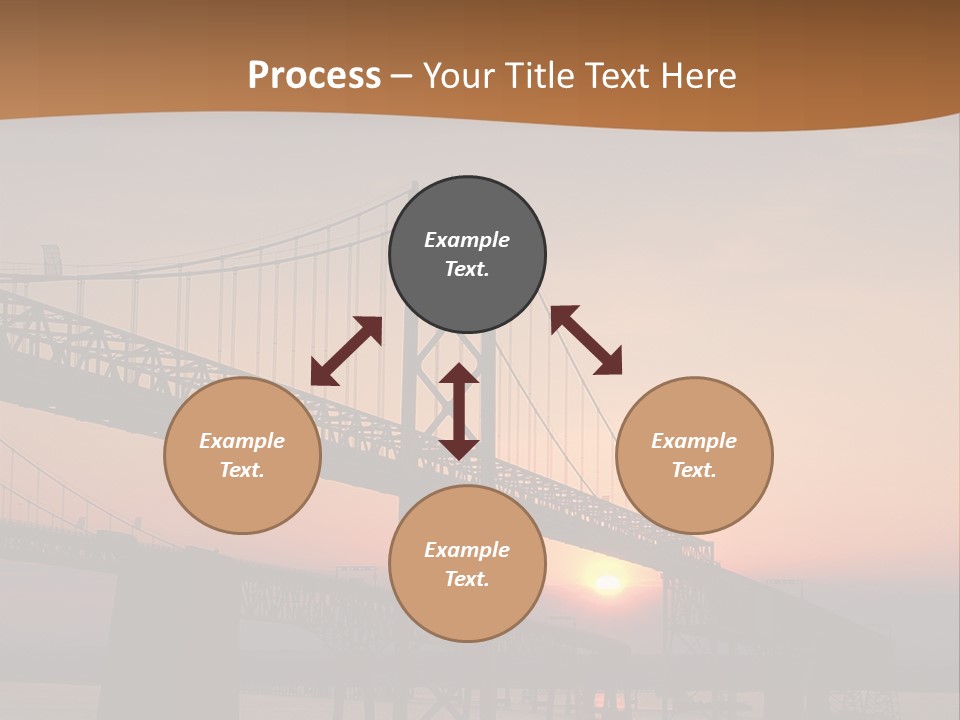 Process – Your Title Text Here

Example Text.

Example Text.

Example Text.

Example Text.